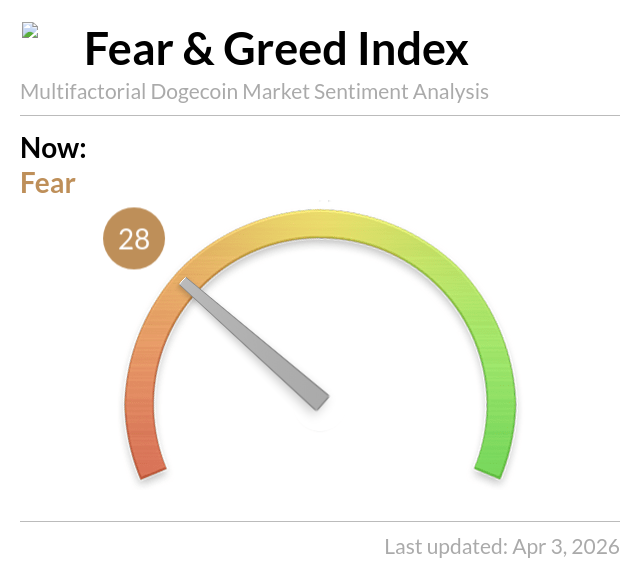 Fear & Greed Index
Multifactorial Dogecoin Market Sentiment Analysis

Now:
Fear

28

Last updated: Apr 3, 2026